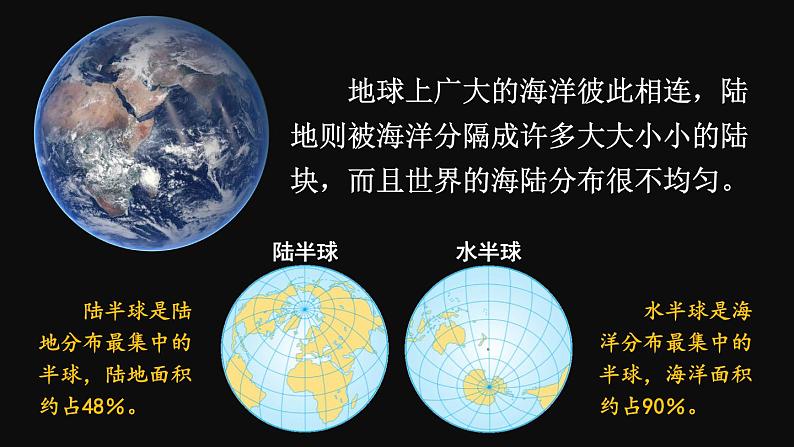 地球上广大的海洋彼此相连，陆地则被海洋分隔成许多大大小小的陆块，而且世界的海陆分布很不均匀。

陆半球

水半球

陆半球是陆地分布最集中的半球，陆地面积约占48%。

水半球是海洋分布最集中的半球，海洋面积约占90%。